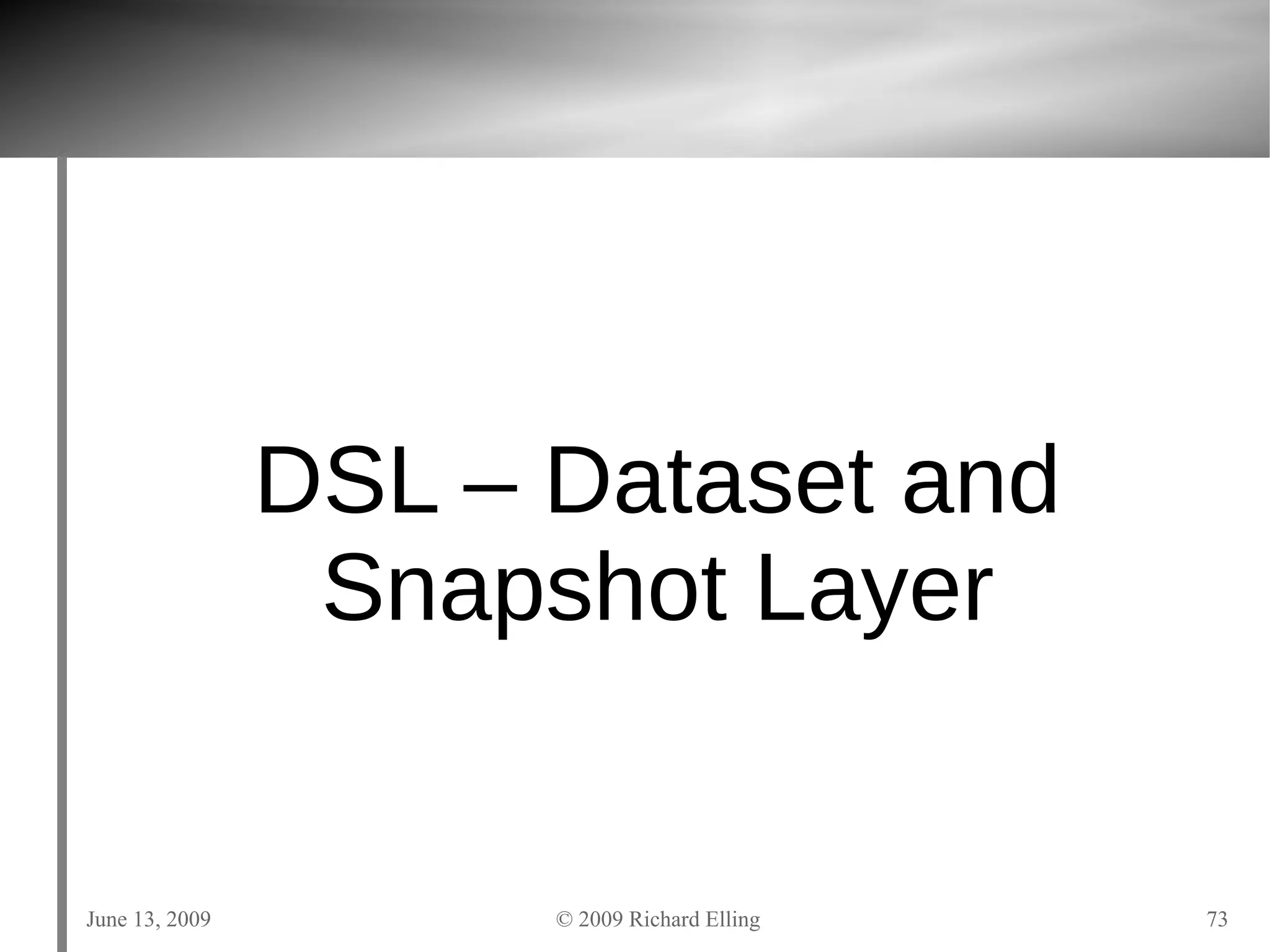 DSL – Dataset and Snapshot Layer

June 13, 2009 © 2009 Richard Elling 73